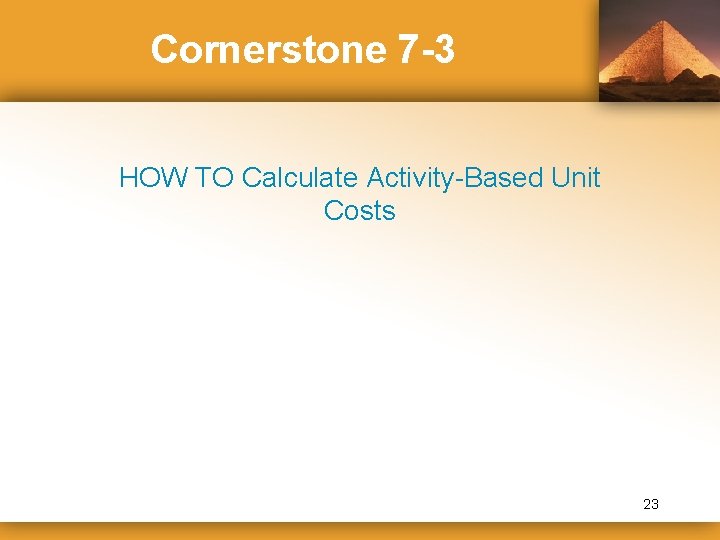 Cornerstone 7-3

HOW TO Calculate Activity-Based Unit Costs

23